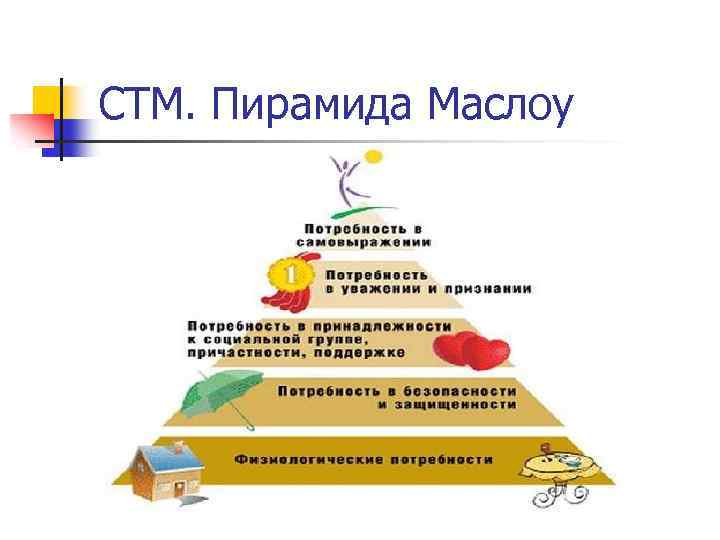 СТМ. Пирамида Маслоу

Потребность в самовыражении

1

Потребность в уважении и признании

Потребность в принадлежности к социальной группе, причастности, поддержке

Потребность в безопасности и защищенности

Физиологические потребности